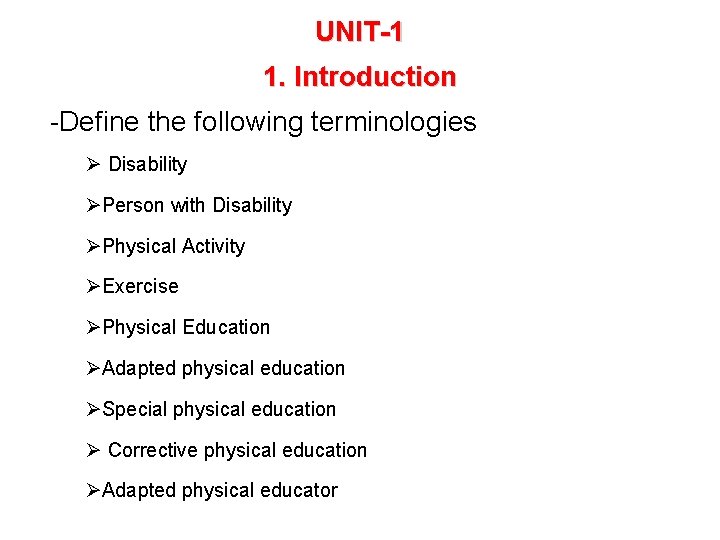 UNIT-1

1. Introduction

-Define the following terminologies

➢ Disability

➢Person with Disability

➢Physical Activity

➢Exercise

➢Physical Education

➢Adapted physical education

➢Special physical education

➢ Corrective physical education

➢Adapted physical educator